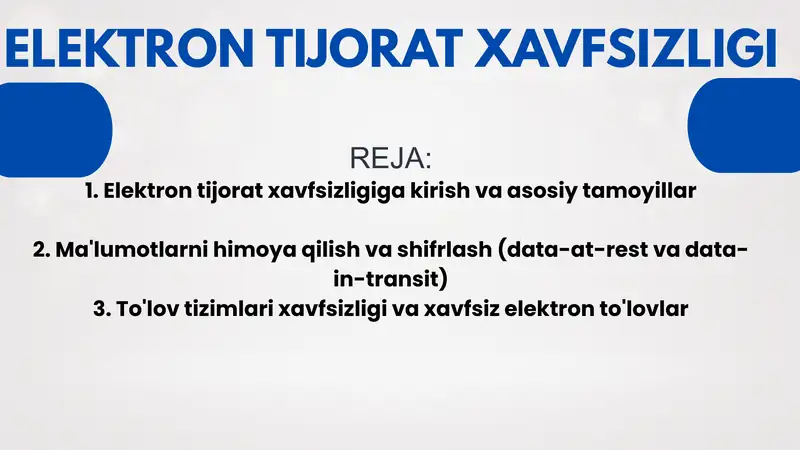 ELEKTRON TIJORAT XAVFSIZLIGI

REJA:

1. Elektron tijorat xavfsizligiga kirish va asosiy tamoyillar

2. Ma'lumotlarni himoya qilish va shifrlash (data-at-rest va data-in-transit)

3. To'lov tizimlari xavfsizligi va xavfsiz elektron to'lovlar